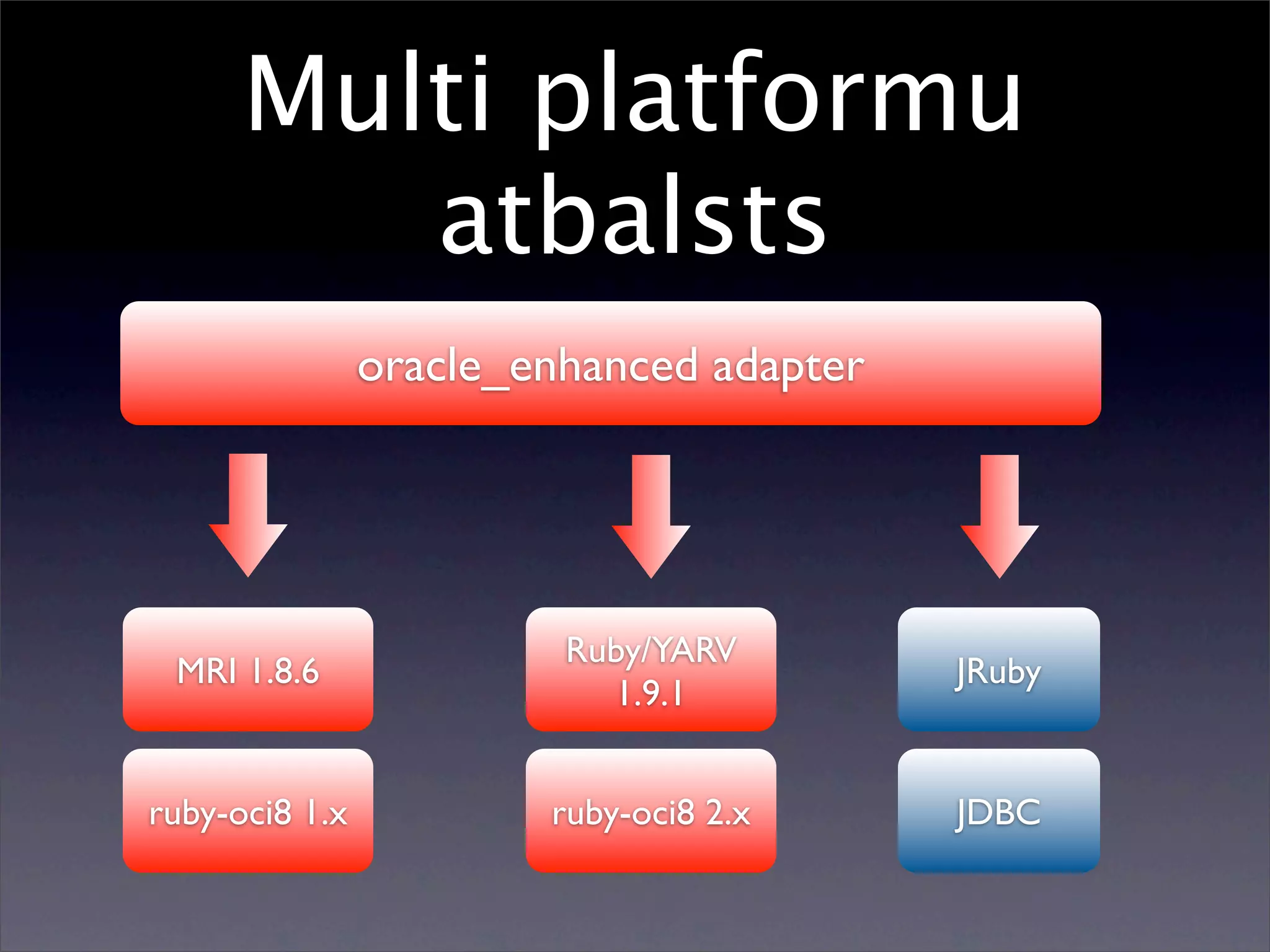 Multi platformu atbalsts

oracle_enhanced adapter

MRI 1.8.6

ruby-oci8 1.x

Ruby/YARV 1.9.1

ruby-oci8 2.x

JRuby

JDBC